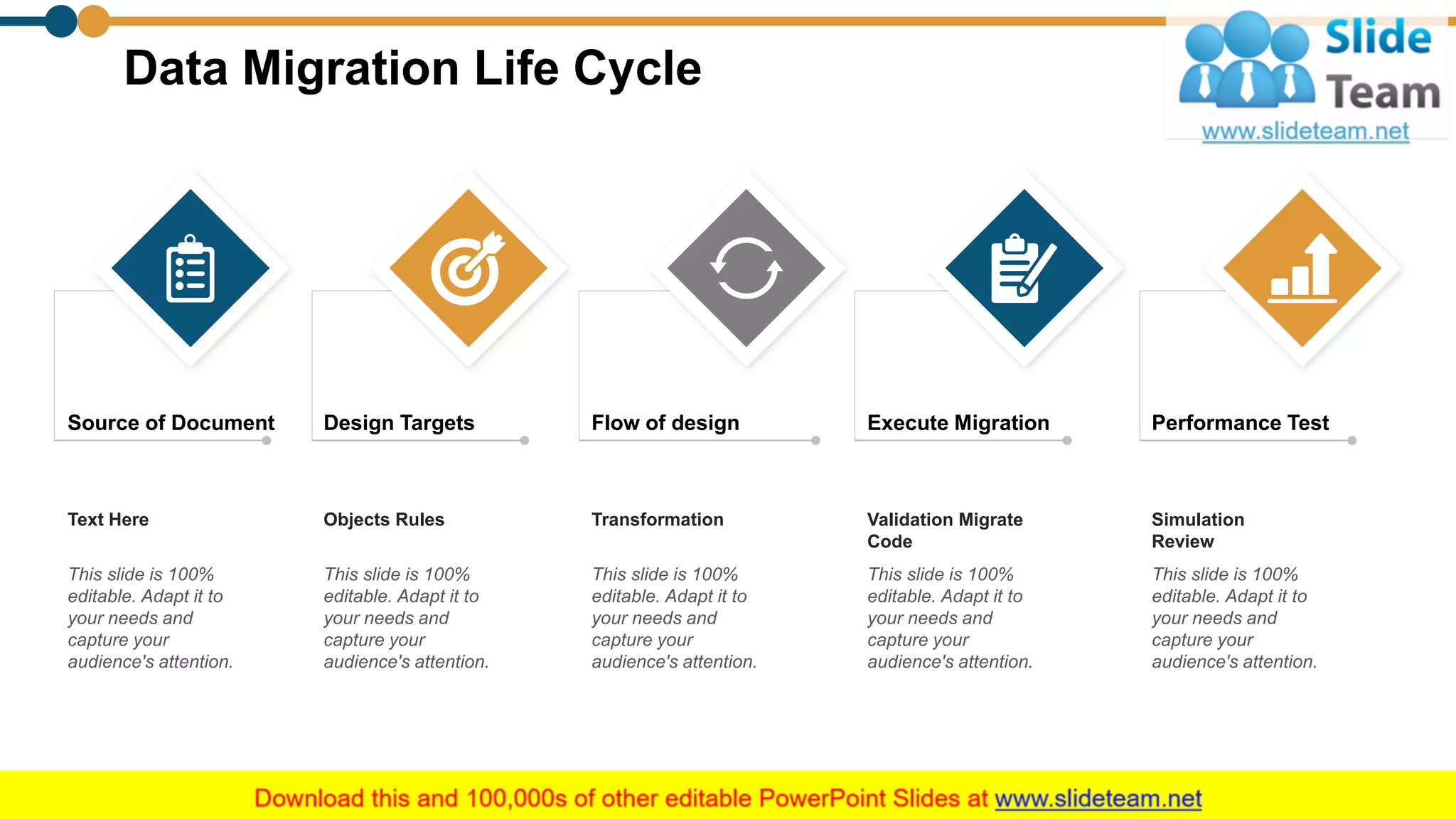 Data Migration Life Cycle

Slide Team
www.slideteam.net

Source of Document

Text Here

This slide is 100% editable. Adapt it to your needs and capture your audience's attention.

Design Targets

Objects Rules

This slide is 100% editable. Adapt it to your needs and capture your audience's attention.

Flow of design

Transformation

This slide is 100% editable. Adapt it to your needs and capture your audience's attention.

Execute Migration

Validation Migrate Code

This slide is 100% editable. Adapt it to your needs and capture your audience's attention.

Performance Test

Simulation Review

This slide is 100% editable. Adapt it to your needs and capture your audience's attention.

Download this and 100,000s of other editable PowerPoint Slides at www.slideteam.net